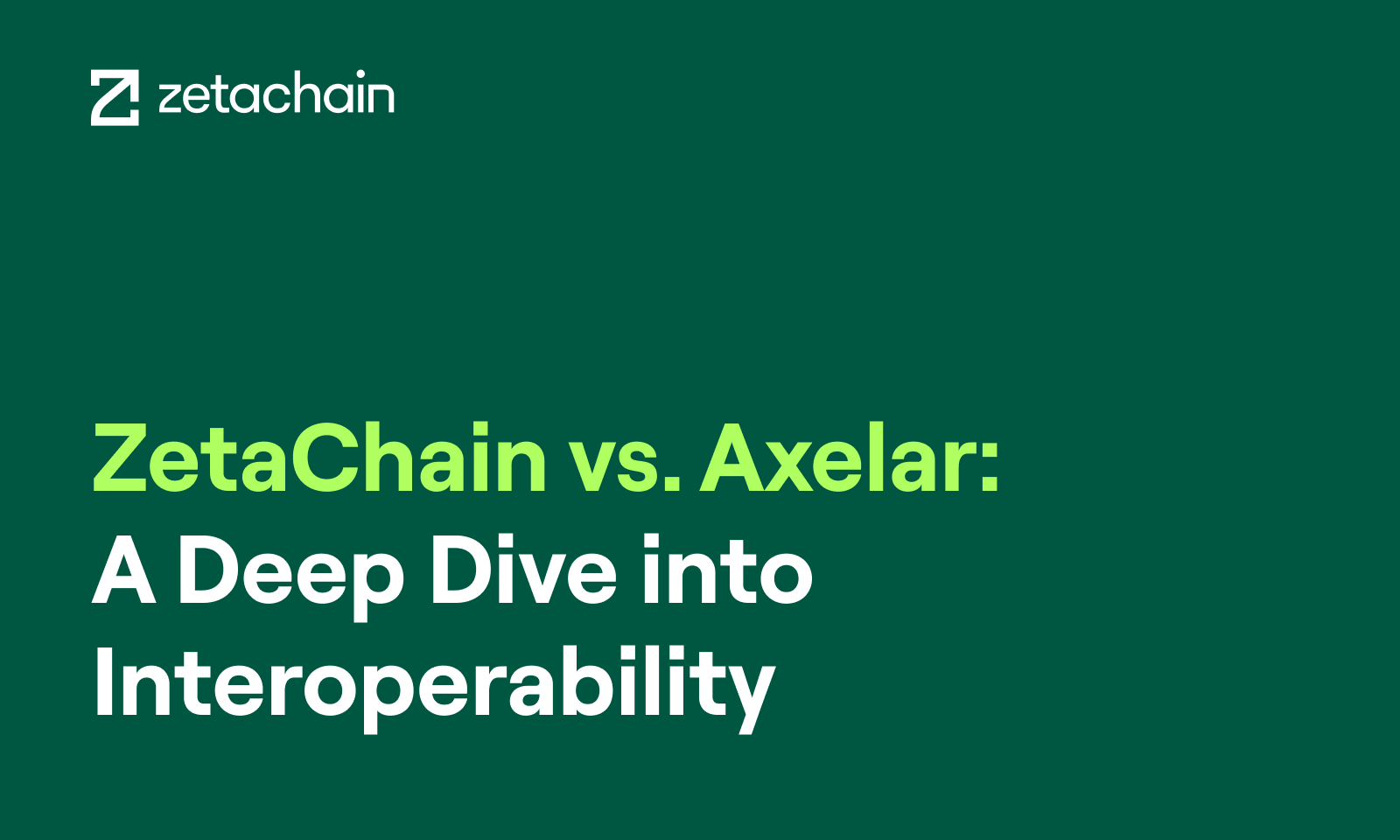 zetachain

ZetaChain vs. Axelar: A Deep Dive into Interoperability